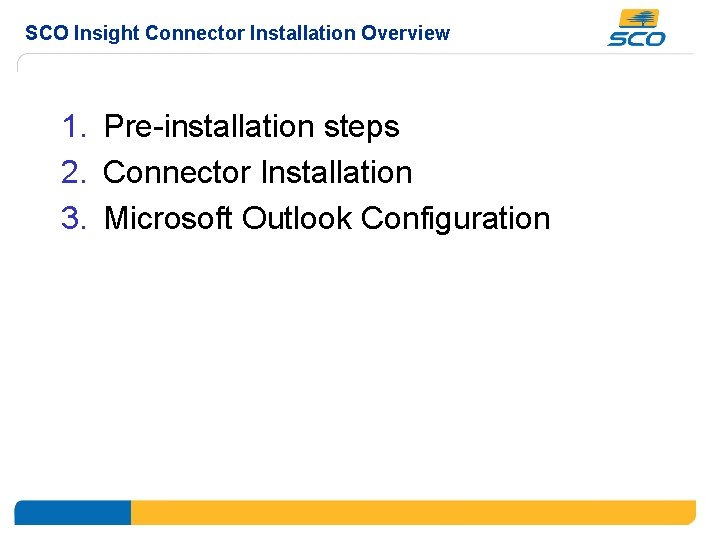 SCO Insight Connector Installation Overview

SCO

1. Pre-installation steps
2. Connector Installation
3. Microsoft Outlook Configuration